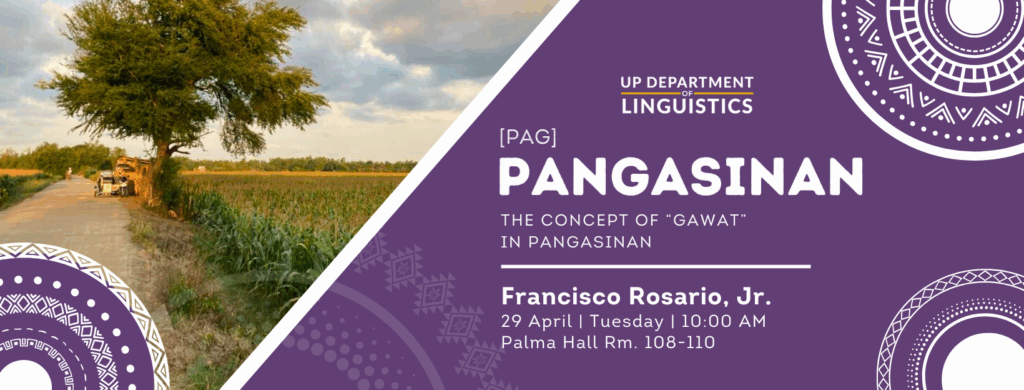 UP DEPARTMENT OF LINGUISTICS

[PAG]
PANGASINAN

THE CONCEPT OF "GAWAT" IN PANGASINAN

Francisco Rosario, Jr.
29 April | Tuesday | 10:00 AM
Palma Hall Rm. 108-110